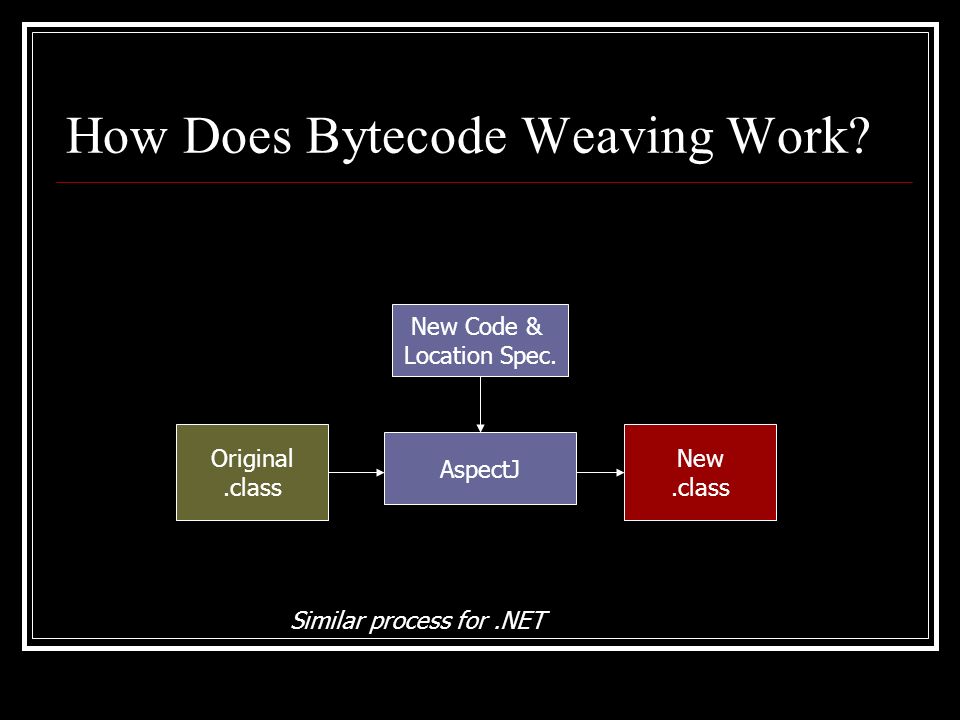 How Does Bytecode Weaving Work?

New Code & Location Spec.

Original .class

AspectJ

New .class

Similar process for .NET